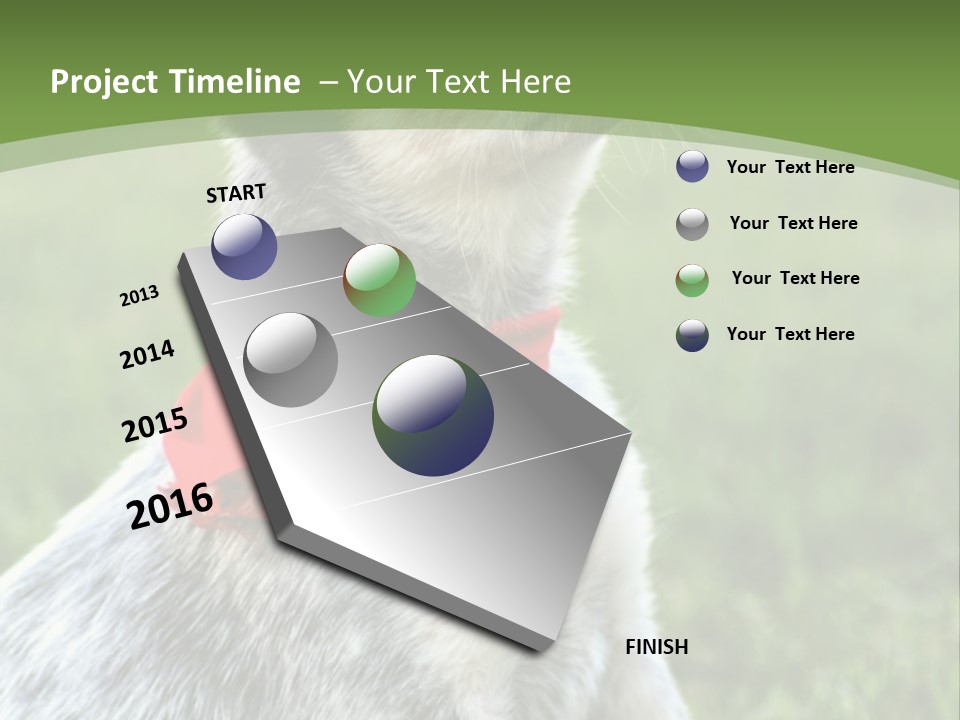 Project Timeline – Your Text Here

START

2013

2014

2015

2016

FINISH

Your Text Here

Your Text Here

Your Text Here

Your Text Here